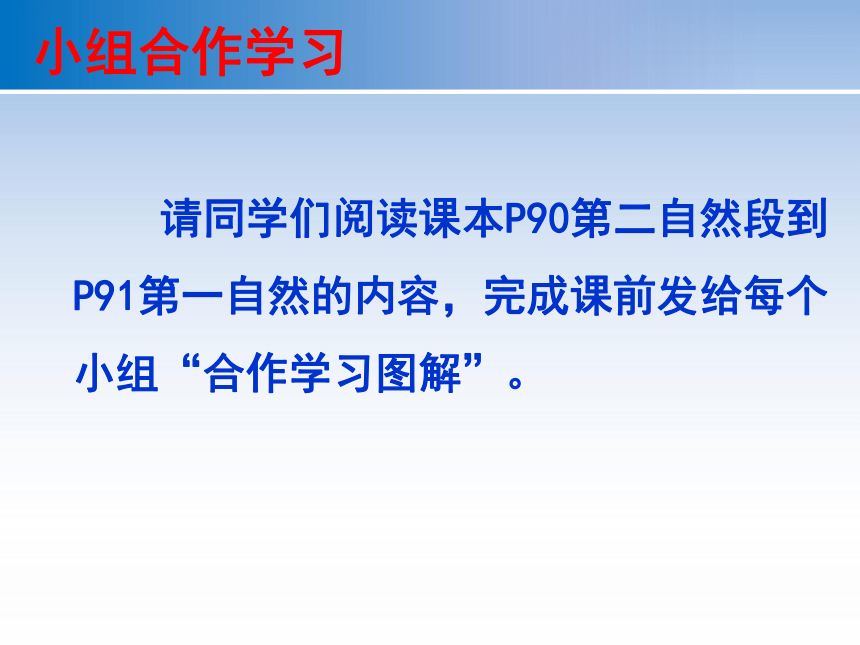 小组合作学习

请同学们阅读课本P90第二自然段到P91第一自然的内容，完成课前发给每个小组“合作学习图解”。